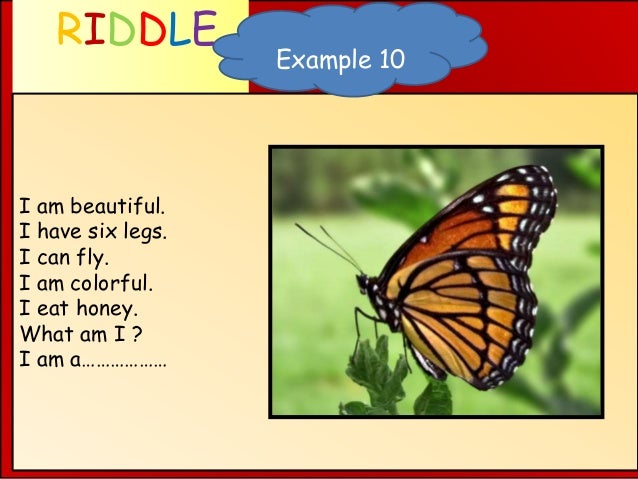 RIDDLE

Example 10

I am beautiful.
I have six legs.
I can fly.
I am colorful.
I eat honey.
What am I ?
I am a………………